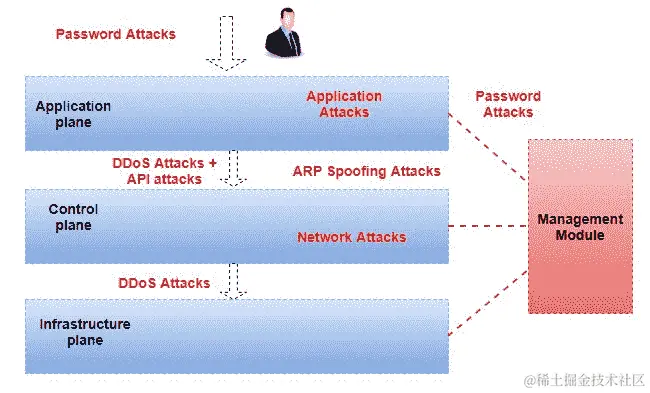 Password Attacks

Application plane

Application Attacks

Password Attacks

DDoS Attacks + API attacks

ARP Spoofing Attacks

Control plane

Network Attacks

Management Module

DDoS Attacks

Infrastructure plane

@稀土掘金技术社区